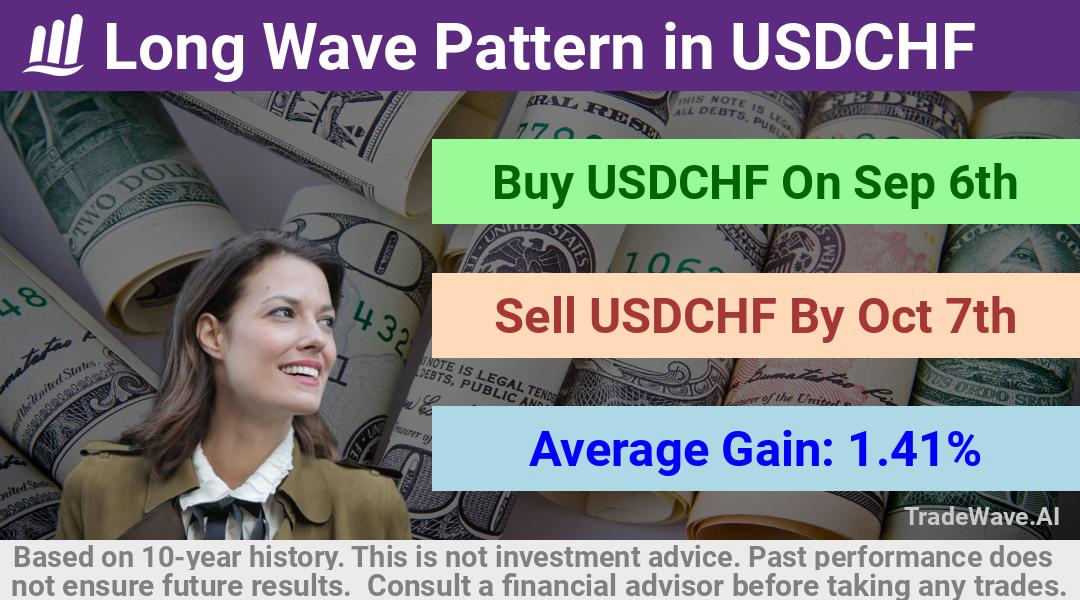 Long Wave Pattern in USDCHF

Buy USDCHF On Sep 6th

Sell USDCHF By Oct 7th

Average Gain: 1.41%

TradeWave.AI

Based on 10-year history. This is not investment advice. Past performance does not ensure future results. Consult a financial advisor before taking any trades.